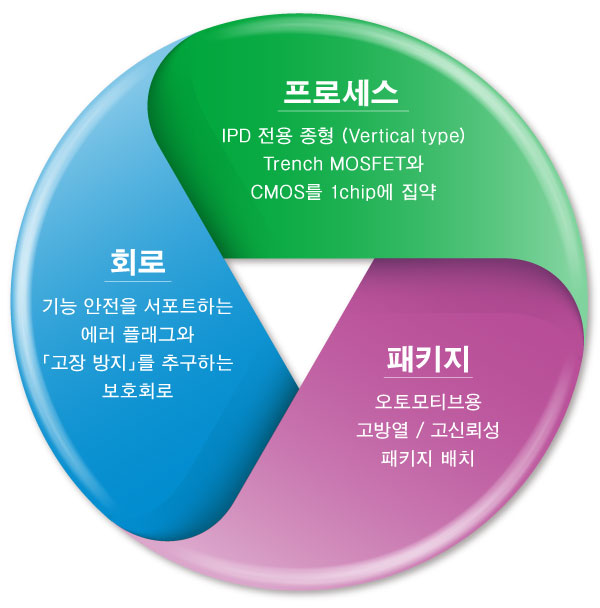 프로세스

IPD 전용 종형 (Vertical type) Trench MOSFET와 CMOS를 1chip에 집약

회로

기능 안전을 서포트하는 에러 플래그와 「고장 방지」를 추구하는 보호회로

패키지

오토모티브용 고방열 / 고신뢰성 패키지 배치